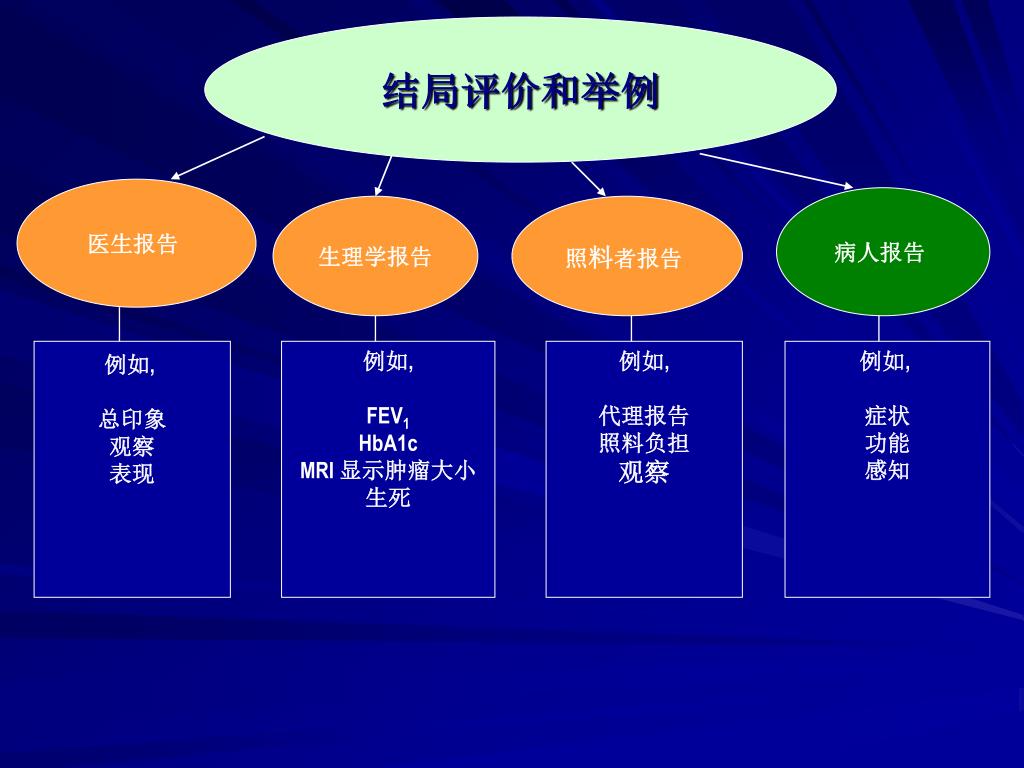 结局评价和举例

医生报告

生理学报告

照料者报告

病人报告

例如,

总印象
观察
表现

例如,

$FEV_1$
HbA1c
MRI 显示肿瘤大小
生死

例如,

代理报告
照料负担
观察

例如,

症状
功能
感知